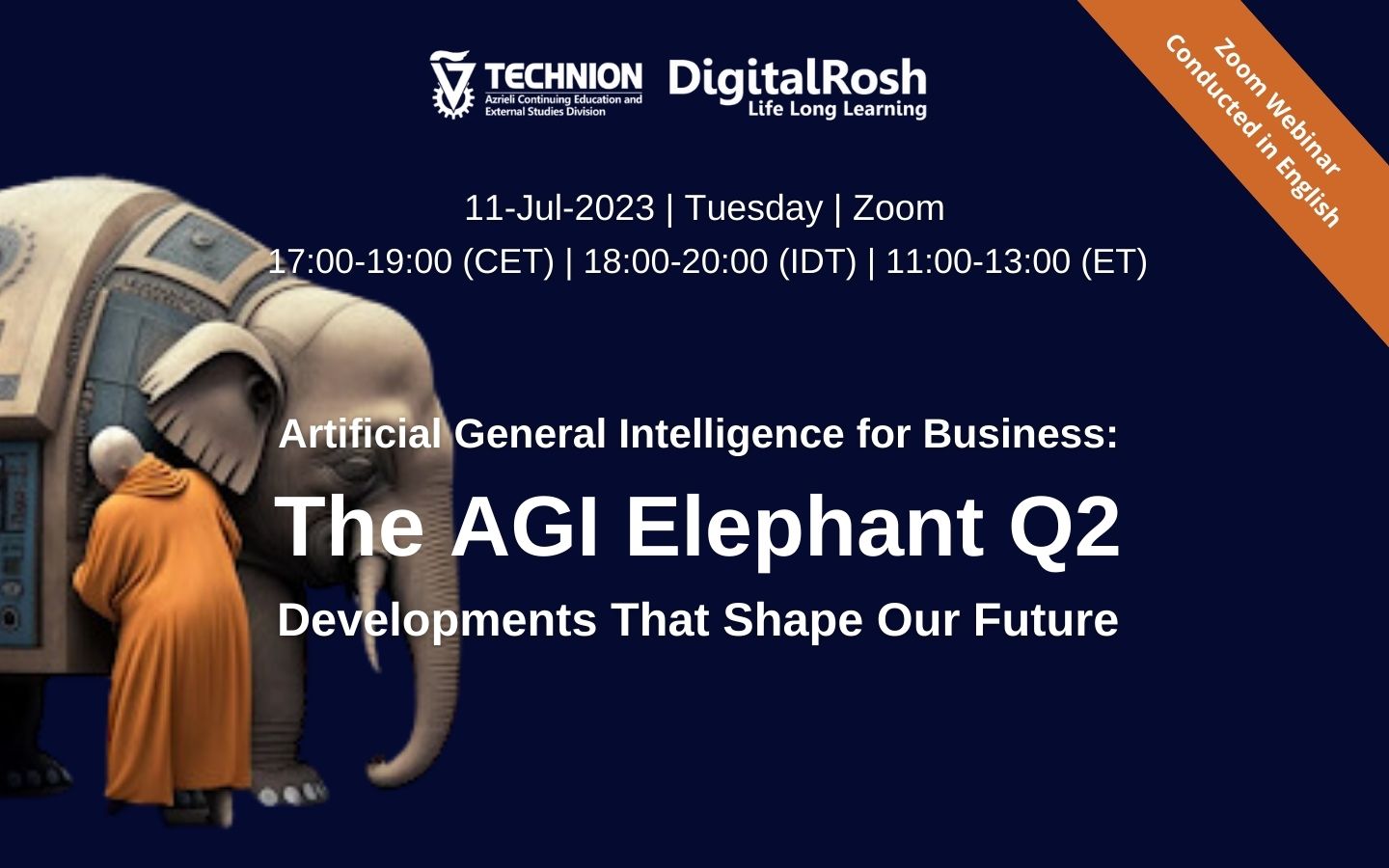 TECHNION
Azrieli Continuing Education and External Studies Division

DigitalRosh
Life Long Learning

Zoom Webinar
Conducted in English

11-Jul-2023 | Tuesday | Zoom
17:00-19:00 (CET) | 18:00-20:00 (IDT) | 11:00-13:00 (ET)

Artificial General Intelligence for Business:
The AGI Elephant Q2
Developments That Shape Our Future